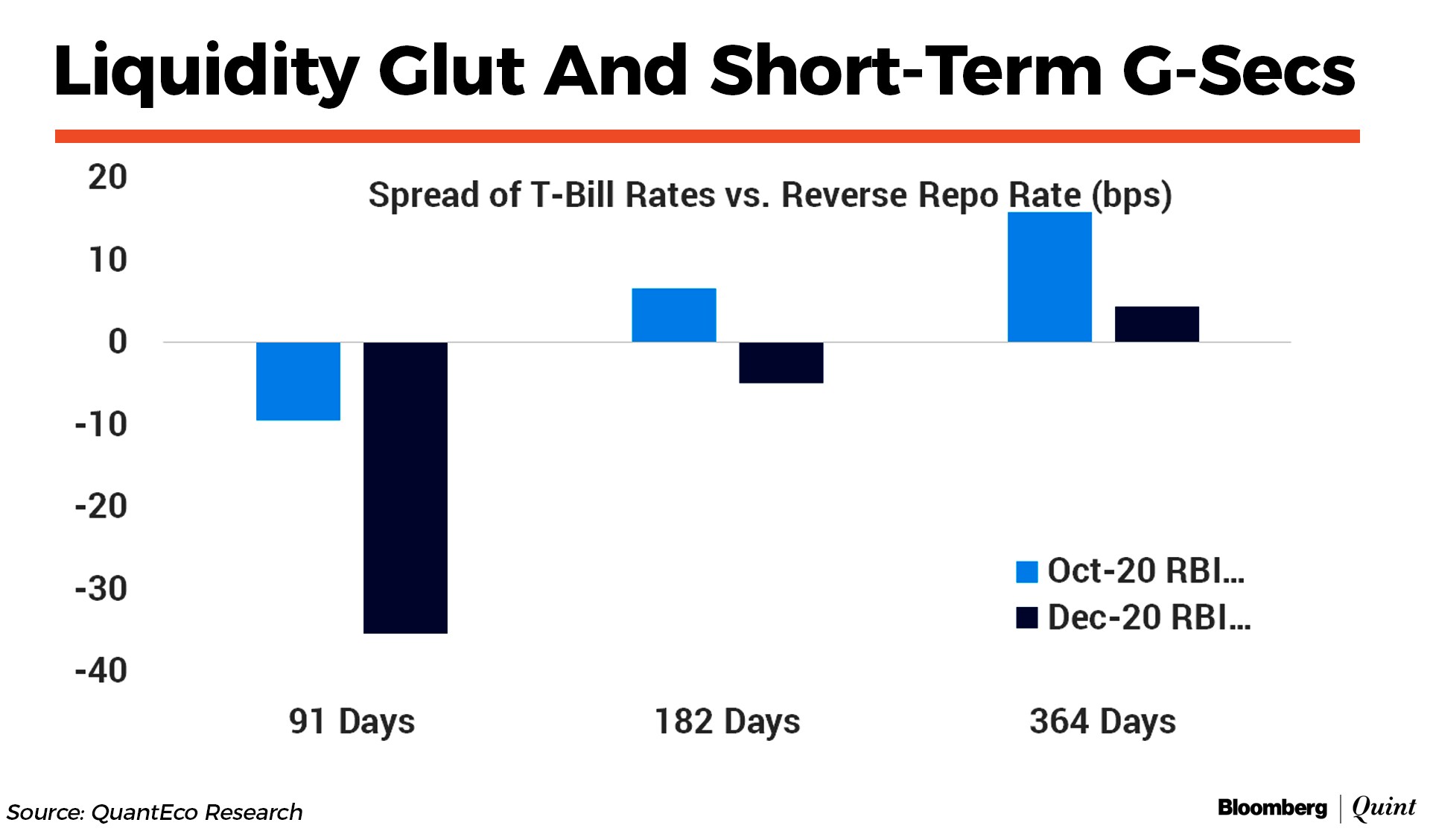 Liquidity Glut And Short-Term G-Secs

Spread of T-Bill Rates vs. Reverse Repo Rate (bps)

20
10
0
-10
-20
-30
-40

Oct-20 RBI...
Dec-20 RBI...

91 Days
182 Days
364 Days

Source: QuantEco Research

Bloomberg | Quint